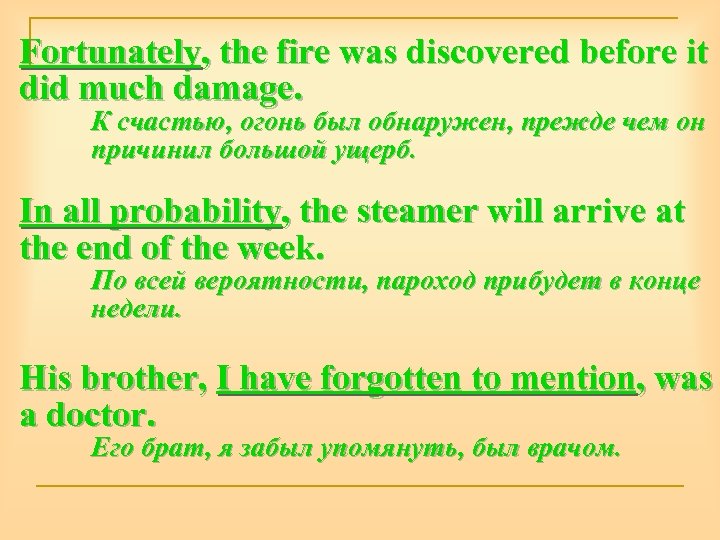 Fortunately, the fire was discovered before it did much damage.

К счастью, огонь был обнаружен, прежде чем он причинил большой ущерб.

In all probability, the steamer will arrive at the end of the week.

По всей вероятности, пароход прибудет в конце недели.

His brother, I have forgotten to mention, was a doctor.

Его брат, я забыл упомянуть, был врачом.